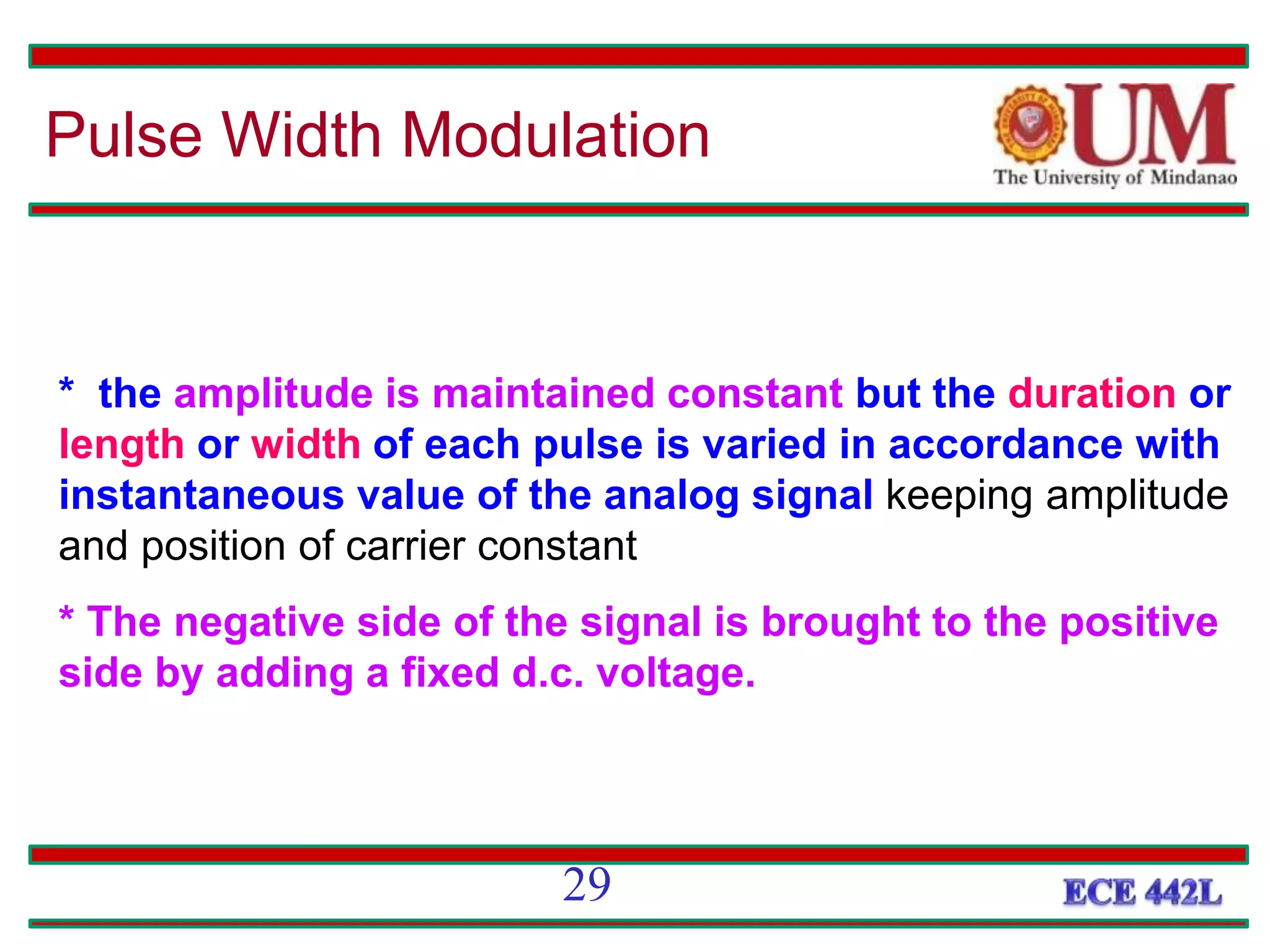 Pulse Width Modulation

UM
The University of Mindanao

* the amplitude is maintained constant but the duration or length or width of each pulse is varied in accordance with instantaneous value of the analog signal keeping amplitude and position of carrier constant

* The negative side of the signal is brought to the positive side by adding a fixed d.c. voltage.

29

ECE 442L